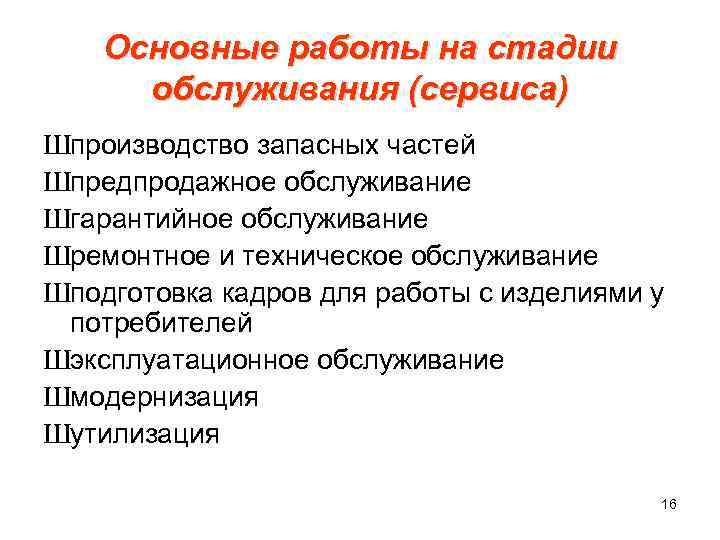 Основные работы на стадии обслуживания (сервиса)

Шпроизводство запасных частей
Шпредпродажное обслуживание
Шгарантийное обслуживание
Шремонтное и техническое обслуживание
Шподготовка кадров для работы с изделиями у потребителей
Шэксплуатационное обслуживание
Шмодернизация
Шутилизация

16